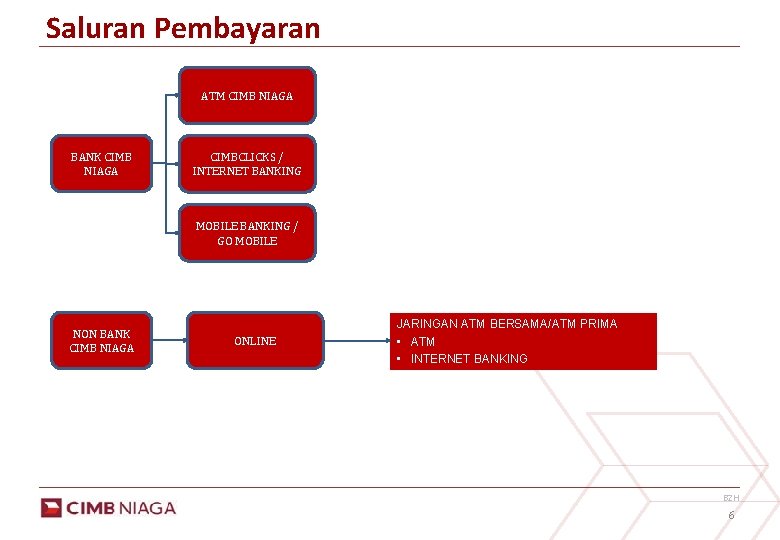 Saluran Pembayaran

BANK CIMB NIAGA

ATM CIMB NIAGA

CIMBCLICKS / INTERNET BANKING

MOBILE BANKING / GO MOBILE

NON BANK CIMB NIAGA

ONLINE

JARINGAN ATM BERSAMA/ATM PRIMA
▪ ATM
▪ INTERNET BANKING

CIMB NIAGA

BZH

6